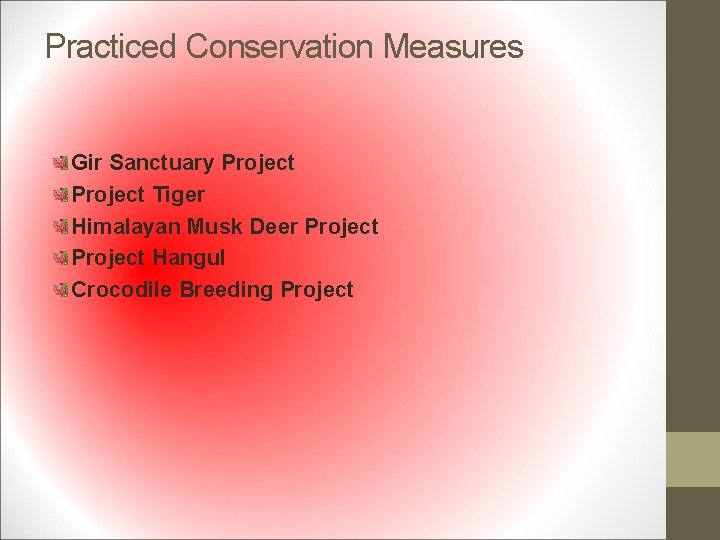 Practiced Conservation Measures

Gir Sanctuary Project
Project Tiger
Himalayan Musk Deer Project
Project Hangul
Crocodile Breeding Project